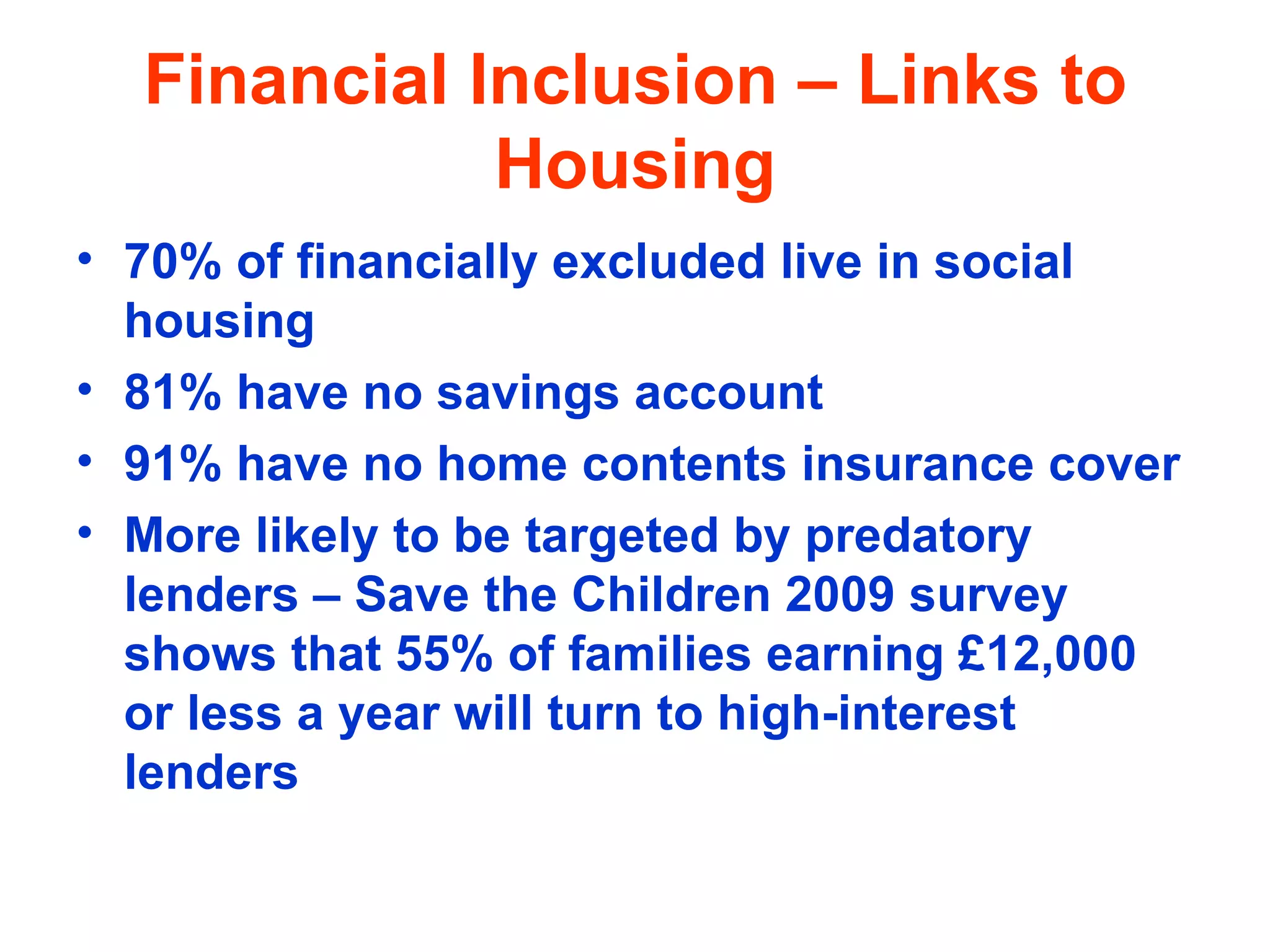 Financial Inclusion – Links to Housing

• 70% of financially excluded live in social housing
• 81% have no savings account
• 91% have no home contents insurance cover
• More likely to be targeted by predatory lenders – Save the Children 2009 survey shows that 55% of families earning £12,000 or less a year will turn to high-interest lenders